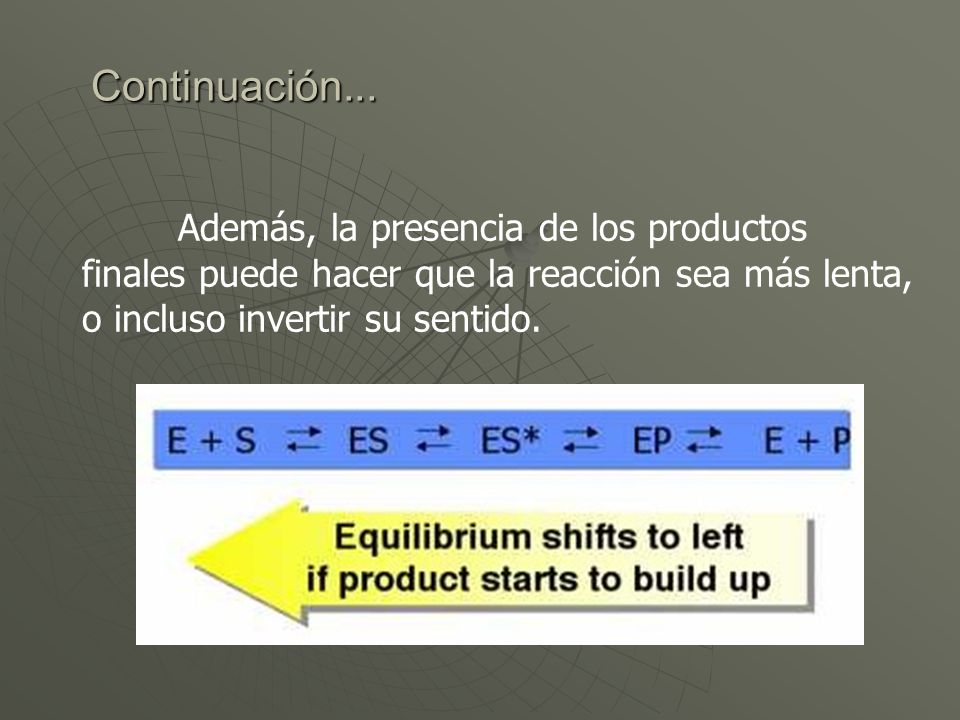 Continuación...

Además, la presencia de los productos finales puede hacer que la reacción sea más lenta, o incluso invertir su sentido.

$E + S \rightleftarrows ES \rightleftarrows ES^* \rightleftarrows EP \rightleftarrows E + P$

Equilibrium shifts to left if product starts to build up